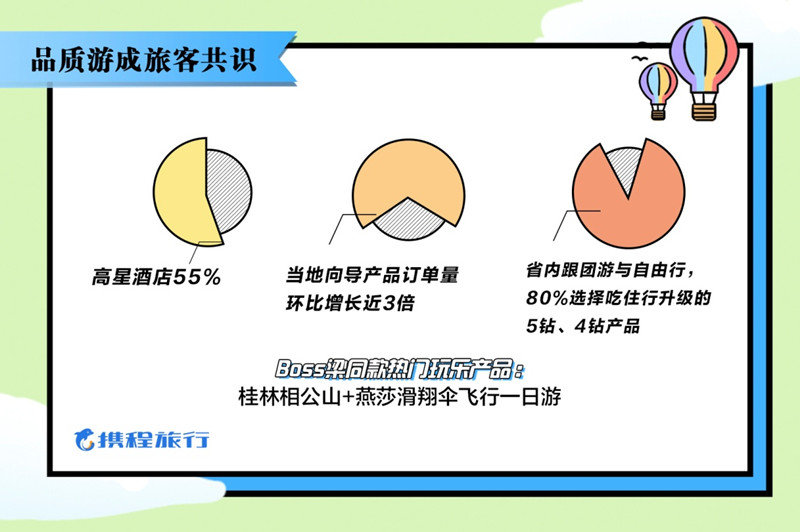 品质游成旅客共识

高星酒店55%

当地向导产品订单量环比增长近3倍

省内跟团游与自由行，80%选择吃住行升级的5钻、4钻产品

Boss梁同款热门玩乐产品：
桂林相公山+燕莎滑翔伞飞行一日游

携程旅行